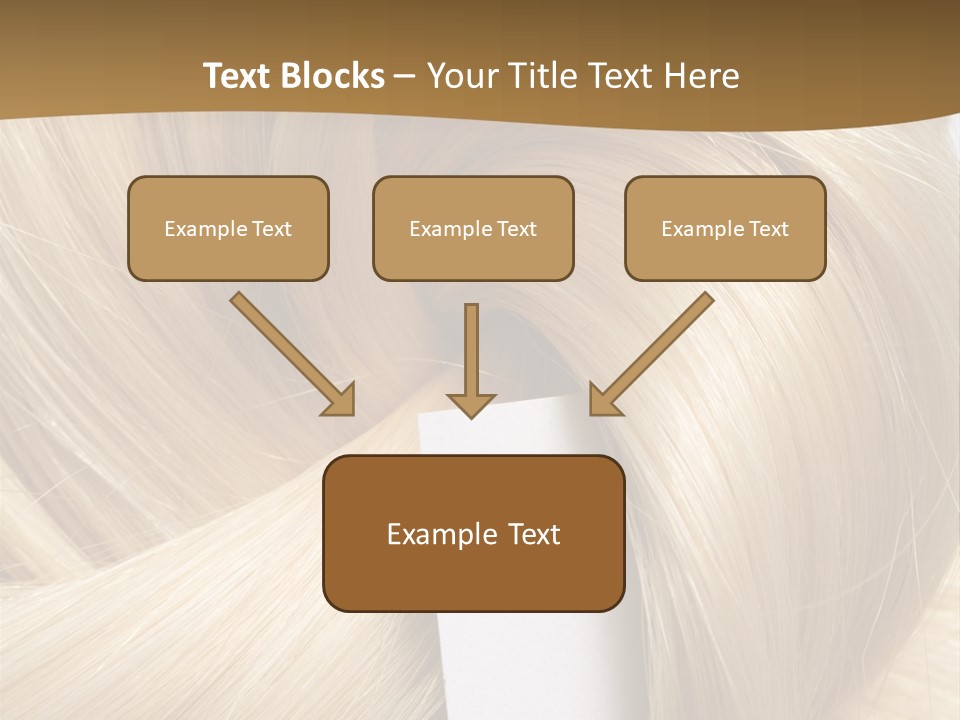 Text Blocks – Your Title Text Here

Example Text

Example Text

Example Text

Example Text